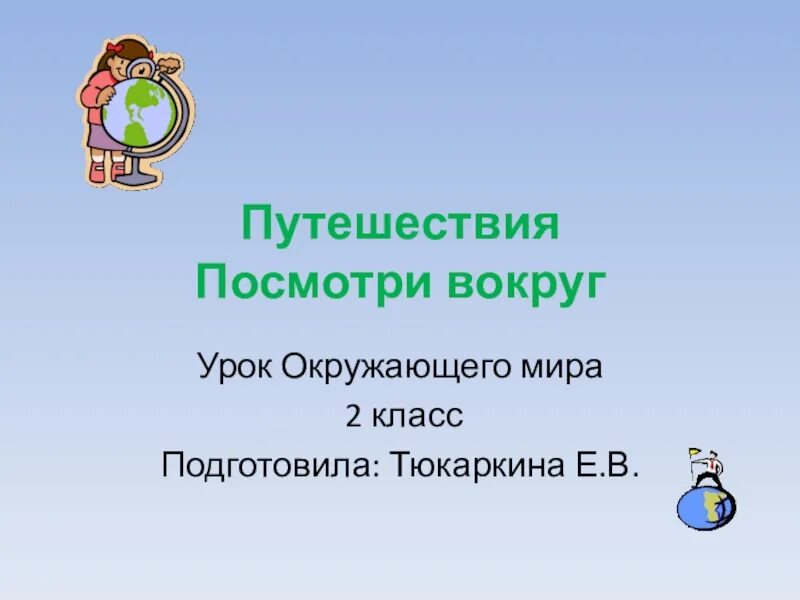 Путешествия
Посмотри вокруг

Урок Окружающего мира
2 класс
Подготовила: Тюкаркина Е.В.